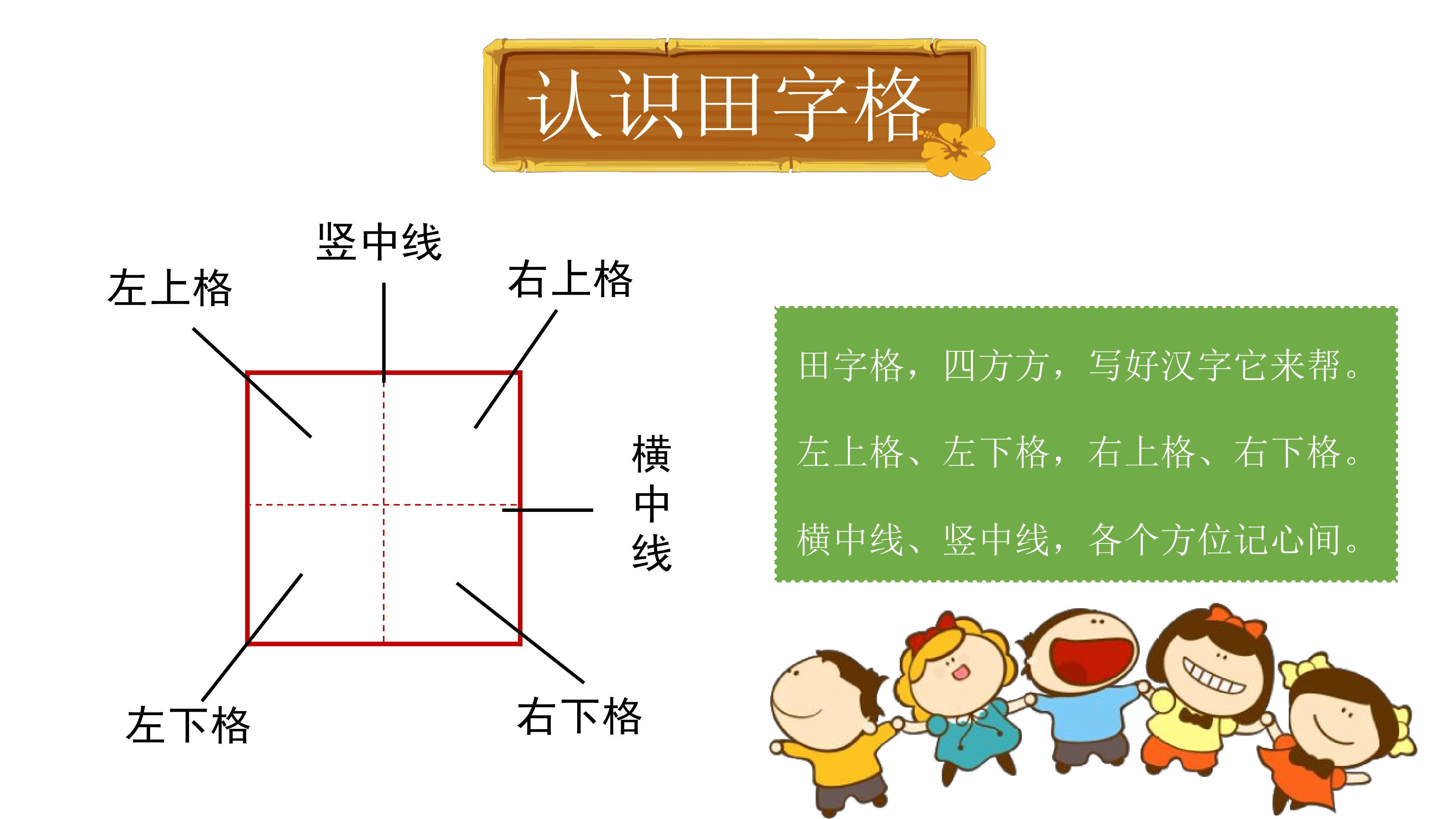 认识田字格

竖中线

左上格

右上格

横中线

左下格

右下格

田字格，四方方，写好汉字它来帮。

左上格、左下格，右上格、右下格。

横中线、竖中线，各个方位记心间。